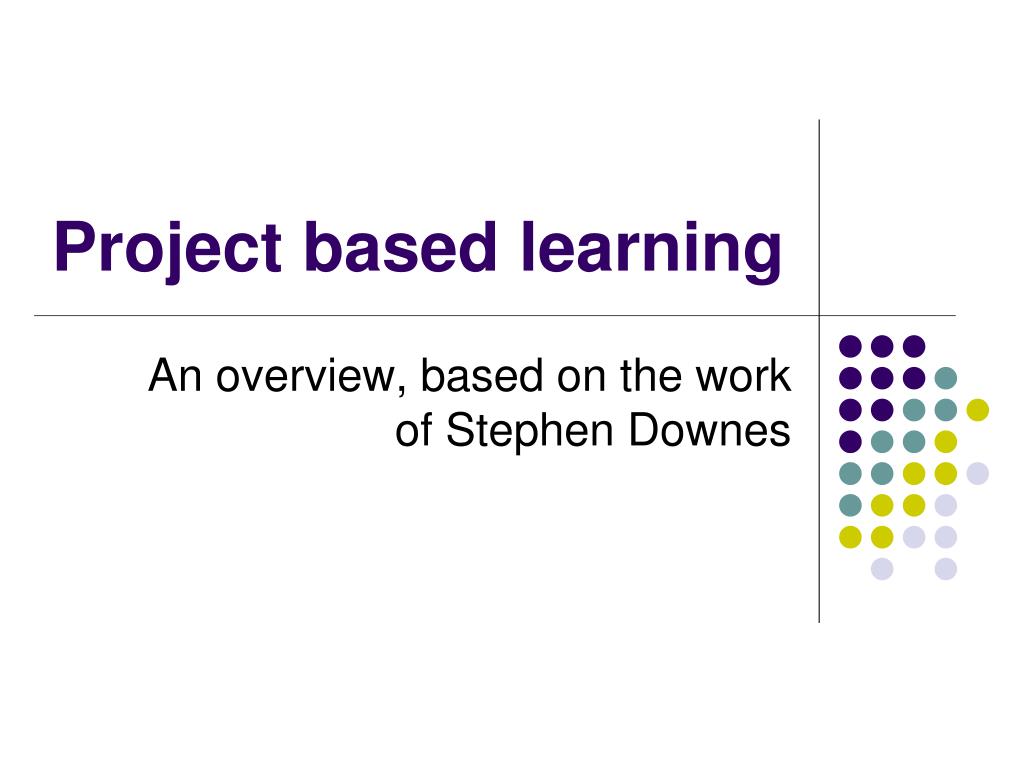 Project based learning

An overview, based on the work of Stephen Downes